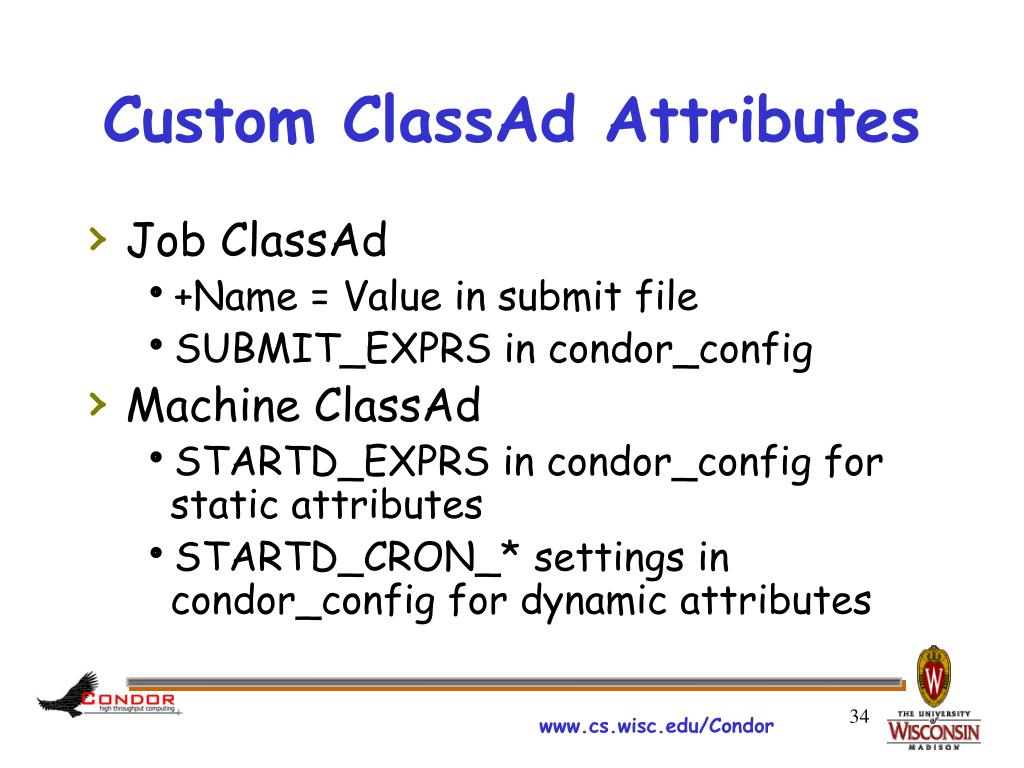 Custom ClassAd Attributes

› Job ClassAd
• +Name = Value in submit file
• SUBMIT_EXPRS in condor_config

› Machine ClassAd
• STARTD_EXPRS in condor_config for static attributes
• STARTD_CRON_* settings in condor_config for dynamic attributes

CONDOR
high throughput computing

www.cs.wisc.edu/Condor

34

W
THE UNIVERSITY of WISCONSIN MADISON